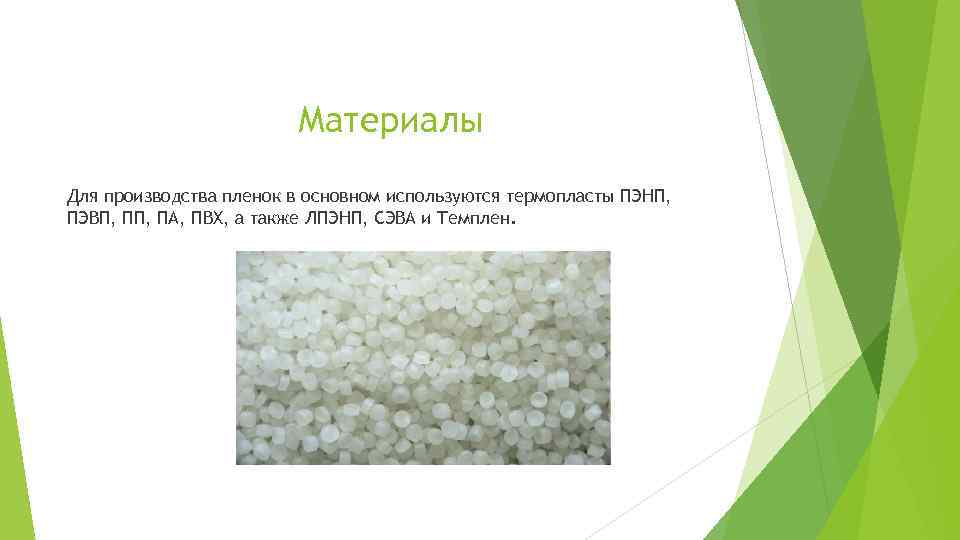 Материалы

Для производства пленок в основном используются термопласты ПЭНП, ПЭВП, ПП, ПА, ПВХ, а также ЛПЭНП, СЭВА и Темплен.